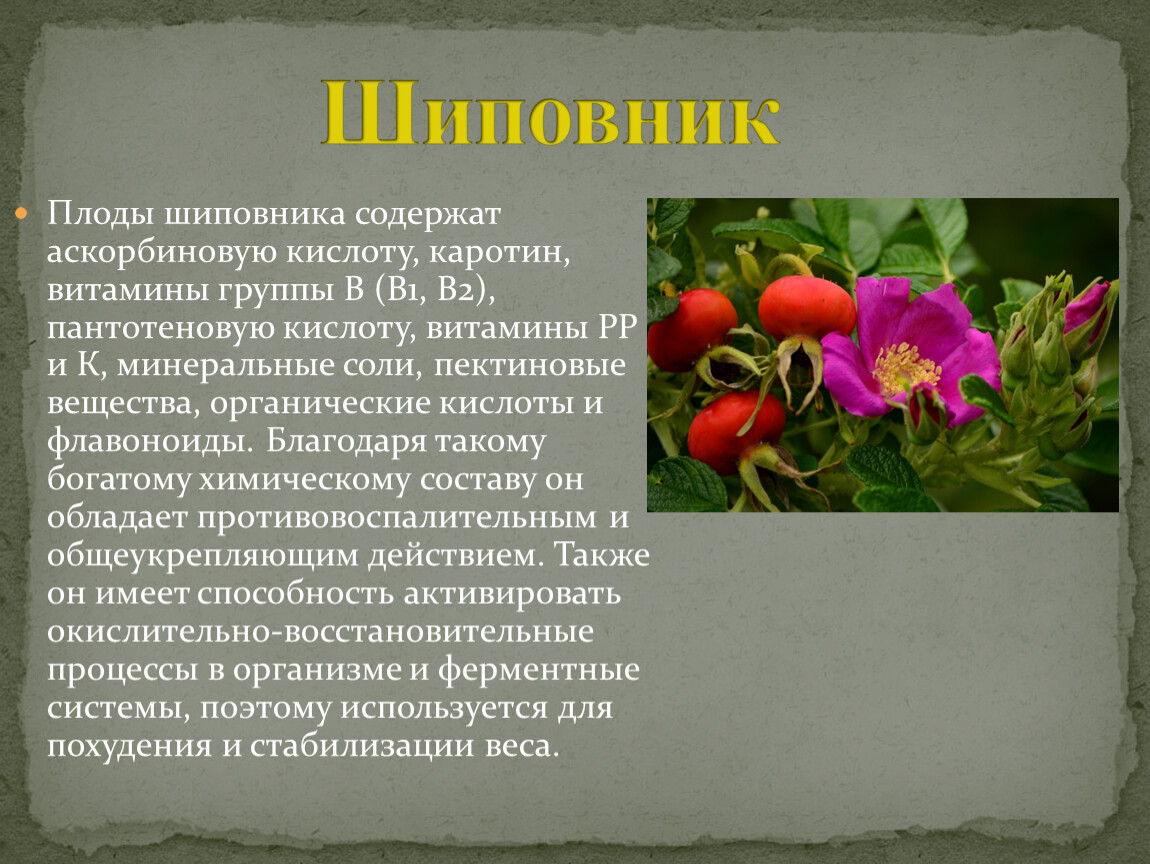 Шиповник

Плоды шиповника содержат аскорбиновую кислоту, каротин, витамины группы В (В1, В2), пантотеновую кислоту, витамины РР и К, минеральные соли, пектиновые вещества, органические кислоты и флавоноиды. Благодаря такому богатому химическому составу он обладает противовоспалительным и общеукрепляющим действием. Также он имеет способность активировать окислительно-восстановительные процессы в организме и ферментные системы, поэтому используется для похудения и стабилизации веса.